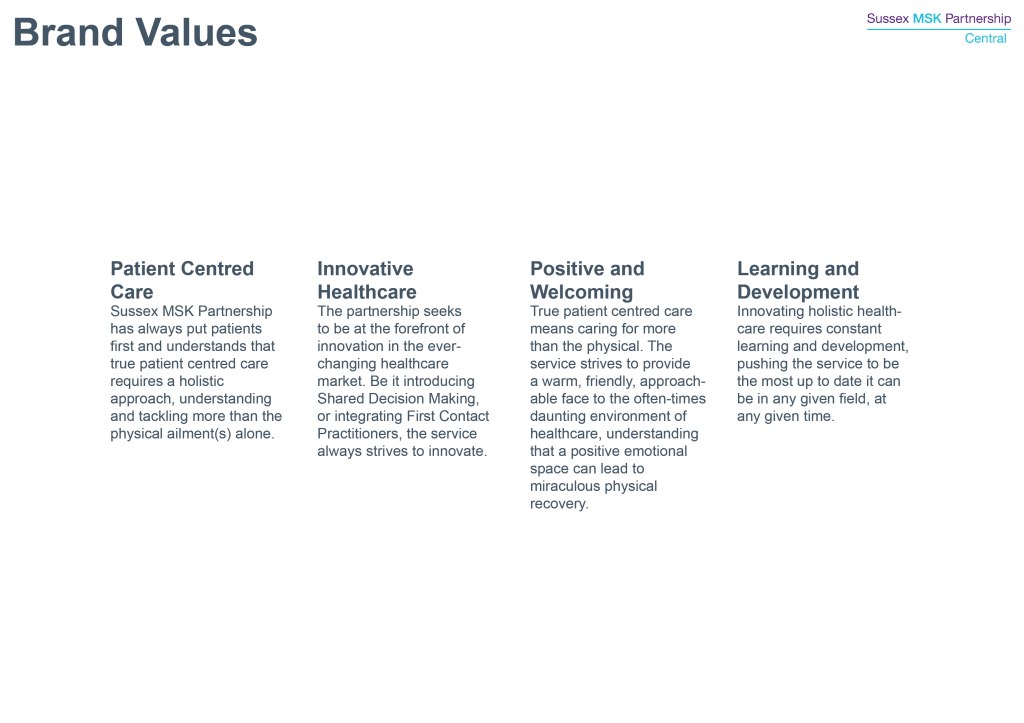 Brand Values

Sussex MSK Partnership
Central

Patient Centred Care
Sussex MSK Partnership has always put patients first and understands that true patient centred care requires a holistic approach, understanding and tackling more than the physical ailment(s) alone.

Innovative Healthcare
The partnership seeks to be at the forefront of innovation in the ever-changing healthcare market. Be it introducing Shared Decision Making, or integrating First Contact Practitioners, the service always strives to innovate.

Positive and Welcoming
True patient centred care means caring for more than the physical. The service strives to provide a warm, friendly, approachable face to the often-times daunting environment of healthcare, understanding that a positive emotional space can lead to miraculous physical recovery.

Learning and Development
Innovating holistic healthcare requires constant learning and development, pushing the service to be the most up to date it can be in any given field, at any given time.